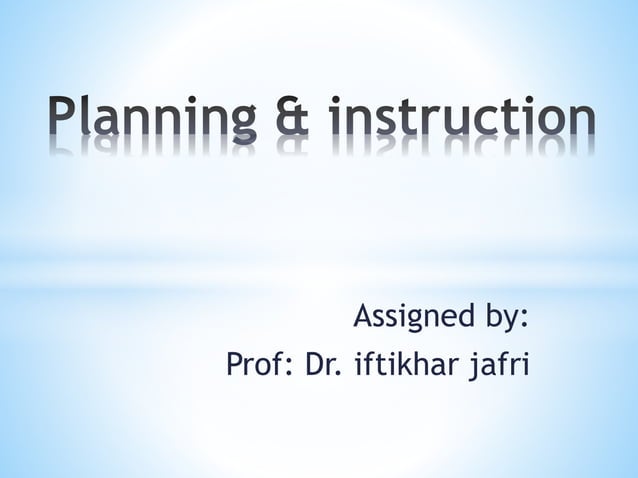 Planning & instruction

Assigned by:
Prof: Dr. iftikhar jafri